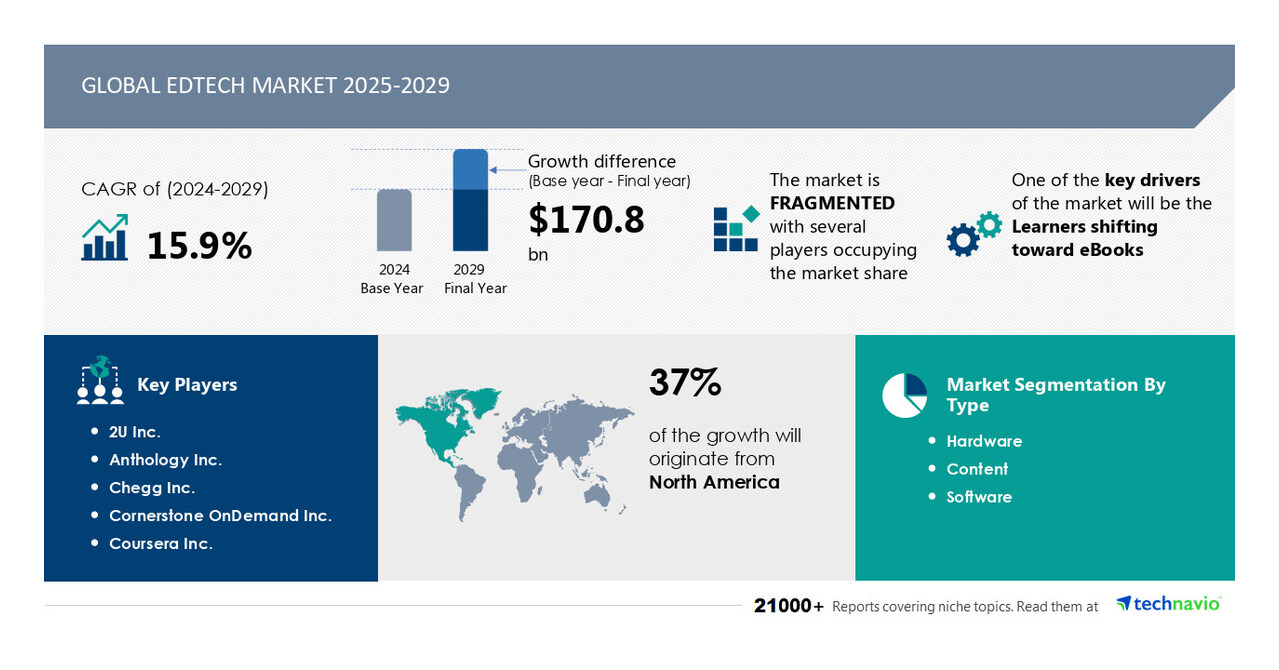 GLOBAL EDTECH MARKET 2025-2029

CAGR of (2024-2029)

15.9%

2024
Base Year

2029
Final Year

Growth difference
(Base year - Final year)

$170.8
bn

The market is FRAGMENTED with several players occupying the market share

One of the key drivers of the market will be the Learners shifting toward eBooks

Key Players

- 2U Inc.
- Anthology Inc.
- Chegg Inc.
- Cornerstone OnDemand Inc.
- Coursera Inc.

37%

of the growth will originate from North America

Market Segmentation By Type

- Hardware
- Content
- Software

21000+ Reports covering niche topics. Read them at technavio